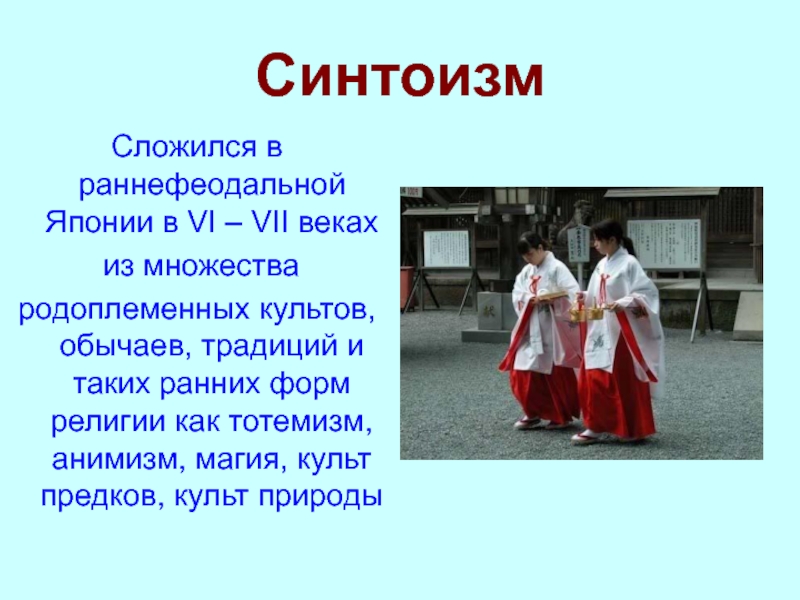 Синтоизм

Сложился в раннефеодальной Японии в VI – VII веках из множества родоплеменных культов, обычаев, традиций и таких ранних форм религии как тотемизм, анимизм, магия, культ предков, культ природы